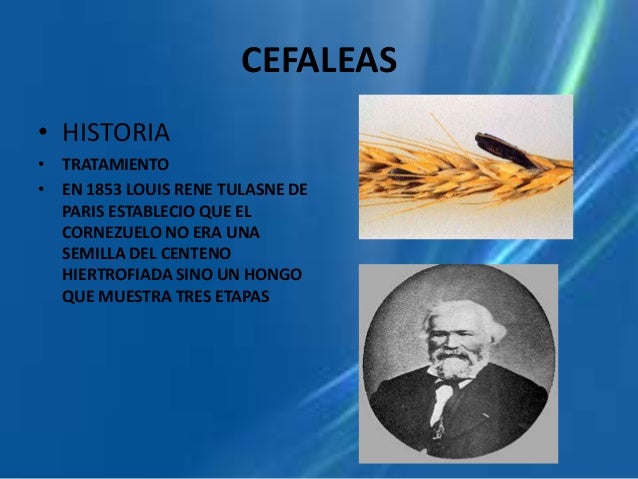 CEFALEAS

• HISTORIA
• TRATAMIENTO
• EN 1853 LOUIS RENE TULASNE DE PARIS ESTABLECIO QUE EL CORNEZUELO NO ERA UNA SEMILLA DEL CENTENO HIERTROFIADA SINO UN HONGO QUE MUESTRA TRES ETAPAS